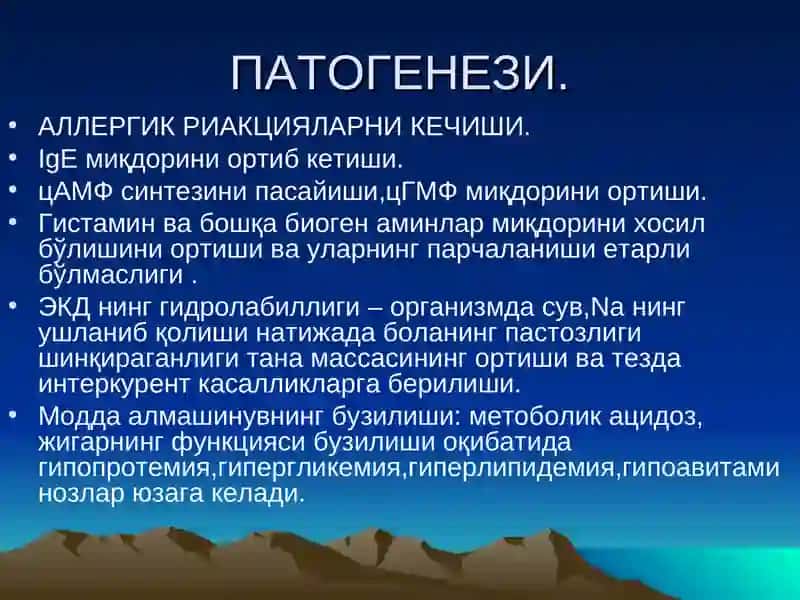 ПАТОГЕНЕЗИ.

• АЛЛЕРГИК РИАКЦИЯЛАРНИ КЕЧИШИ.
• IgE миқдорини ортиб кетиши.
• цАМФ синтезини пасайиши,цГМФ миқдорини ортиши.
• Гистамин ва бошқа биоген аминлар миқдорини хосил бўлишини ортиши ва уларнинг парчаланиши етарли бўлмаслиги .
• ЭКД нинг гидролабиллиги – организмда сув,Na нинг ушланиб қолиши натижада боланинг пастозлиги шинқираганлиги тана массасининг ортиши ва тезда интеркурент касалликларга берилиши.
• Модда алмашинувнинг бузилиши: метоболик ацидоз, жигарнинг функцияси бузилиши оқибатида гипопротемия,гипергликемия,гиперлипидемия,гипоавитаминозлар юзага келади.